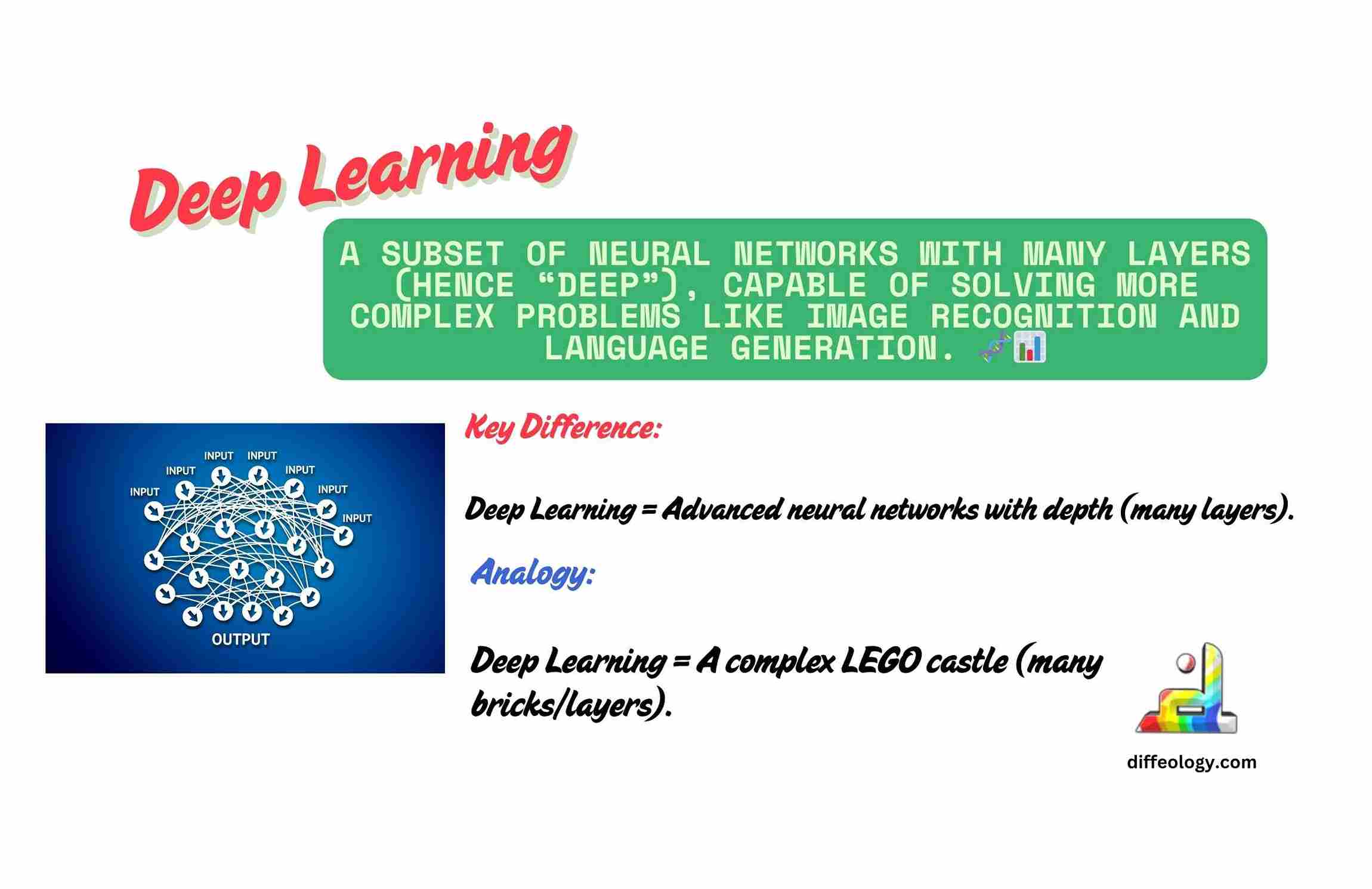 Deep Learning

A SUBSET OF NEURAL NETWORKS WITH MANY LAYERS (HENCE “DEEP”), CAPABLE OF SOLVING MORE COMPLEX PROBLEMS LIKE IMAGE RECOGNITION AND LANGUAGE GENERATION. 🧬📊

INPUT INPUT INPUT INPUT INPUT INPUT INPUT

OUTPUT

Key Difference:

Deep Learning = Advanced neural networks with depth (many layers).

Analogy:

Deep Learning = A complex LEGO castle (many bricks/layers).

diffeology.com